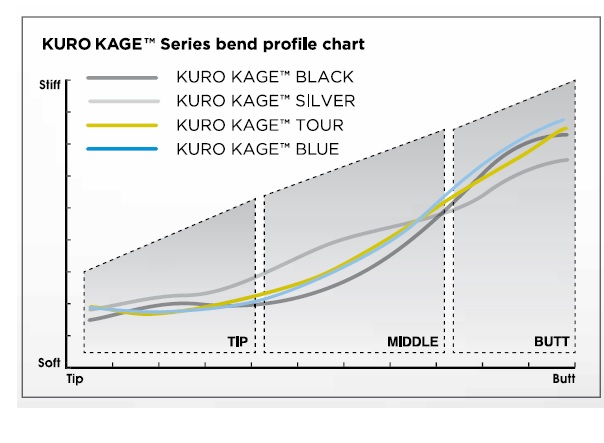 KURO KAGE™ Series bend profile chart

Stiff

KURO KAGE™ BLACK
KURO KAGE™ SILVER
KURO KAGE™ TOUR
KURO KAGE™ BLUE

TIP
MIDDLE
BUTT

Soft
Tip
Butt